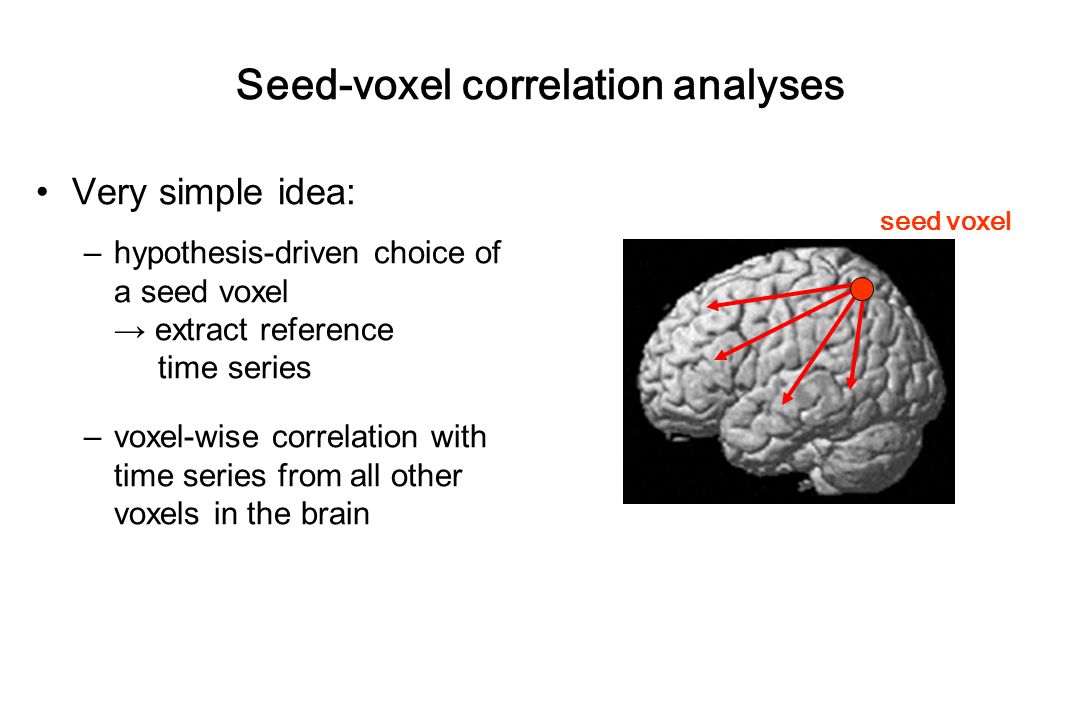 Seed-voxel correlation analyses

• Very simple idea:

– hypothesis-driven choice of a seed voxel
→ extract reference time series

– voxel-wise correlation with time series from all other voxels in the brain

seed voxel